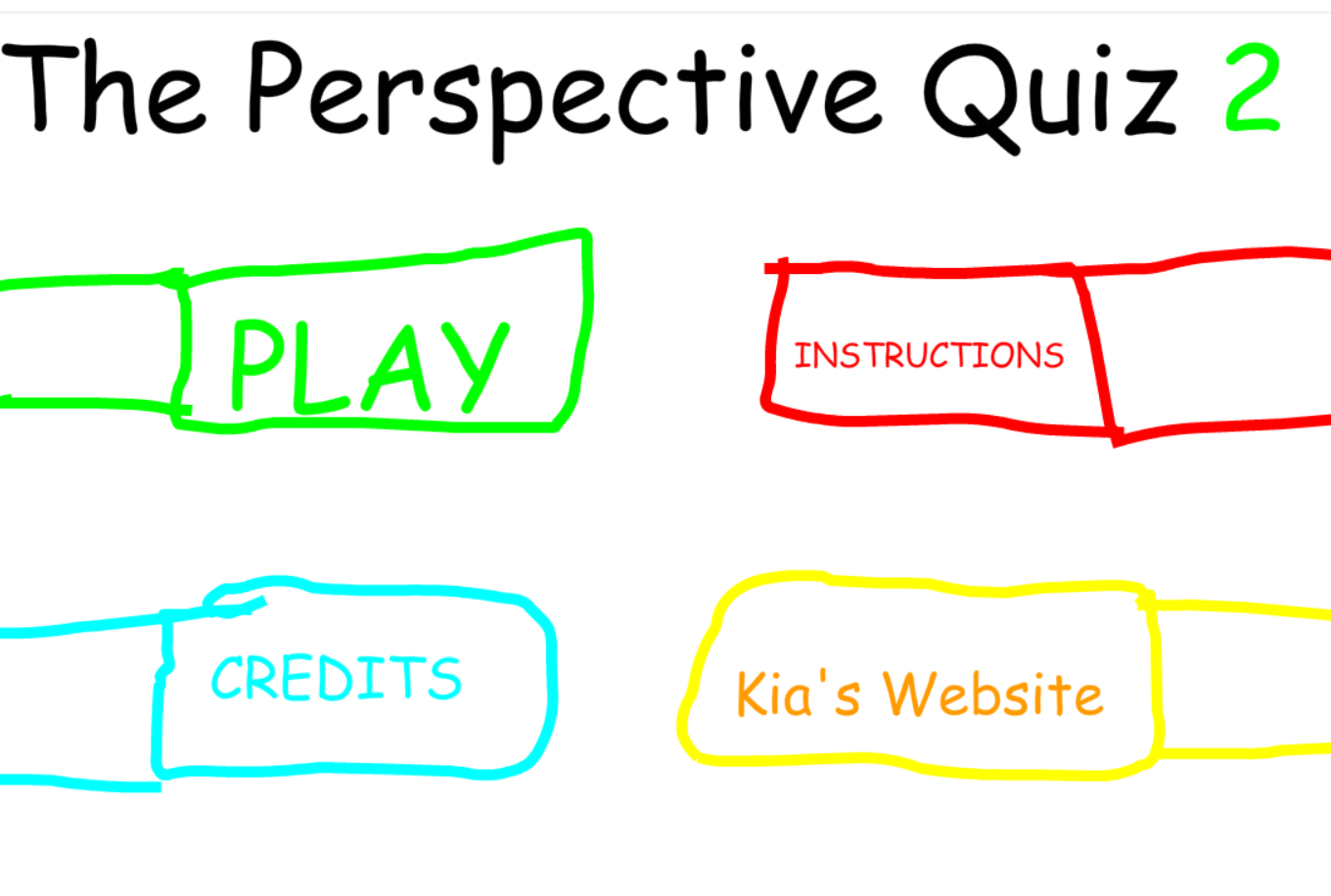 The Perspective Quiz 2

PLAY

INSTRUCTIONS

CREDITS

Kia's Website